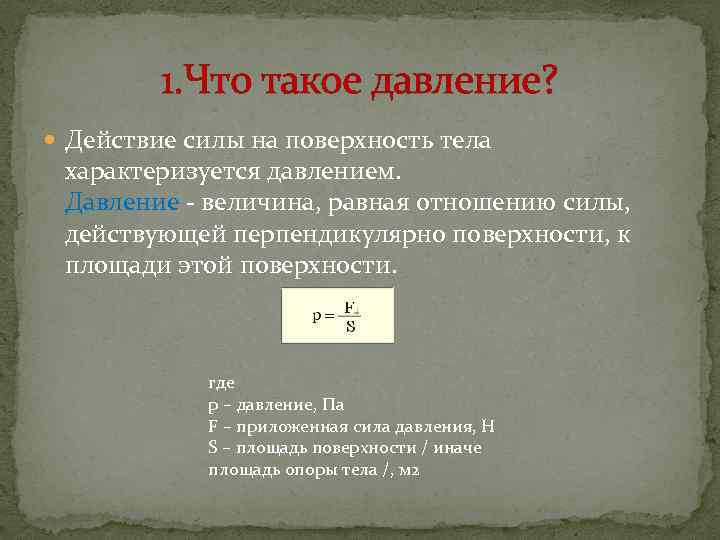 1.Что такое давление?

Действие силы на поверхность тела характеризуется давлением. Давление - величина, равная отношению силы, действующей перпендикулярно поверхности, к площади этой поверхности.

$p = \frac{F}{S}$

где
p – давление, Па
F – приложенная сила давления, Н
S – площадь поверхности / иначе площадь опоры тела /, м2